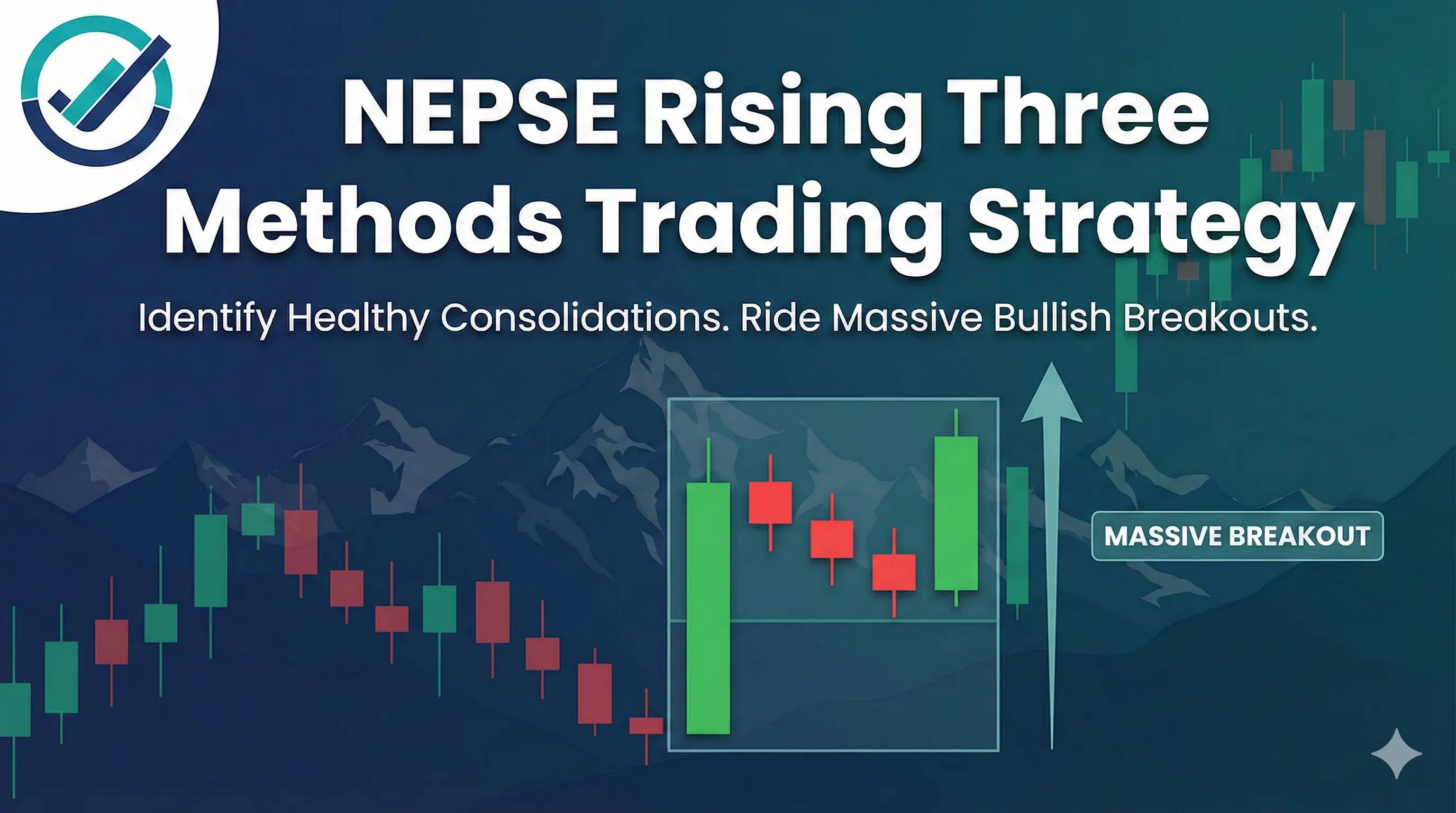 NEPSE Rising Three Methods Trading Strategy

Identify Healthy Consolidations. Ride Massive Bullish Breakouts.

MASSIVE BREAKOUT